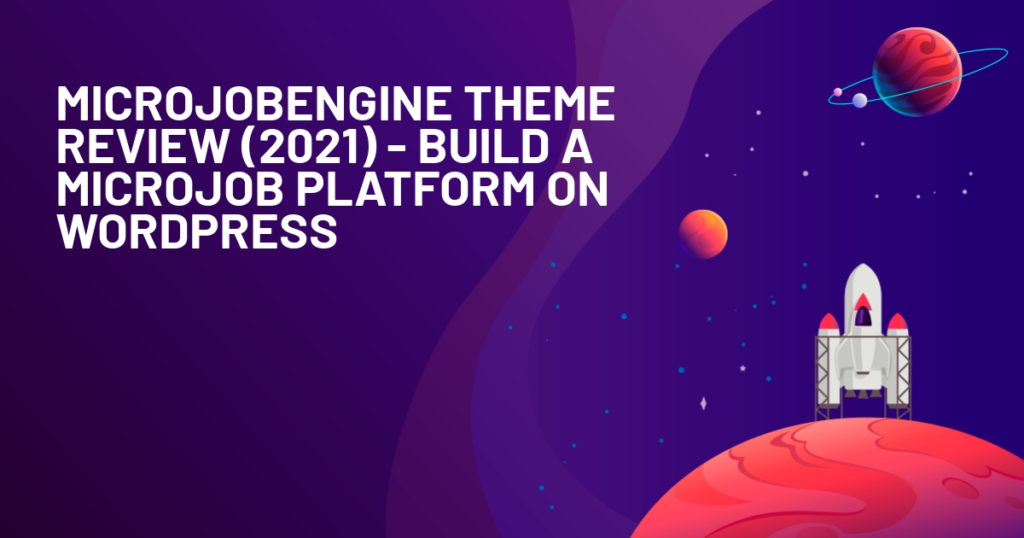 MICROJOBENGINE THEME REVIEW (2021) - BUILD A MICROJOB PLATFORM ON WORDPRESS